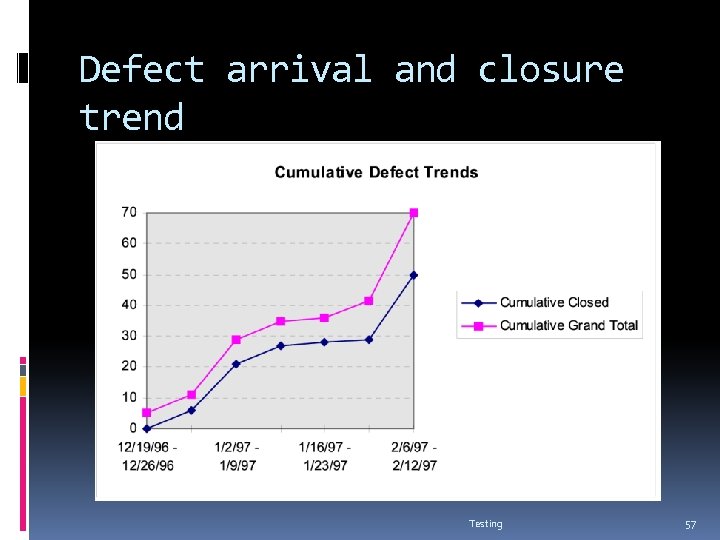 Defect arrival and closure trend

Cumulative Defect Trends

70
60
50
40
30
20
10
0

12/19/96 - 12/26/96
1/2/97 - 1/9/97
1/16/97 - 1/23/97
2/6/97 - 2/12/97

Cumulative Closed
Cumulative Grand Total

Testing

57